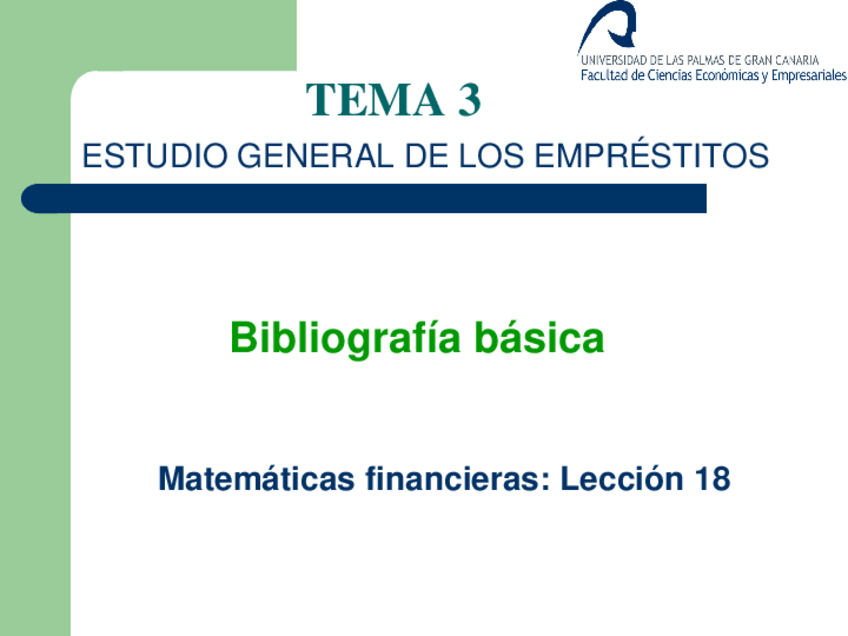 UNIVERSIDAD DE LAS PALMAS DE GRAN CANARIA
Facultad de Ciencias Económicas y Empresariales

TEMA 3

ESTUDIO GENERAL DE LOS EMPRÉSTITOS

Bibliografía básica

Matemáticas financieras: Lección 18